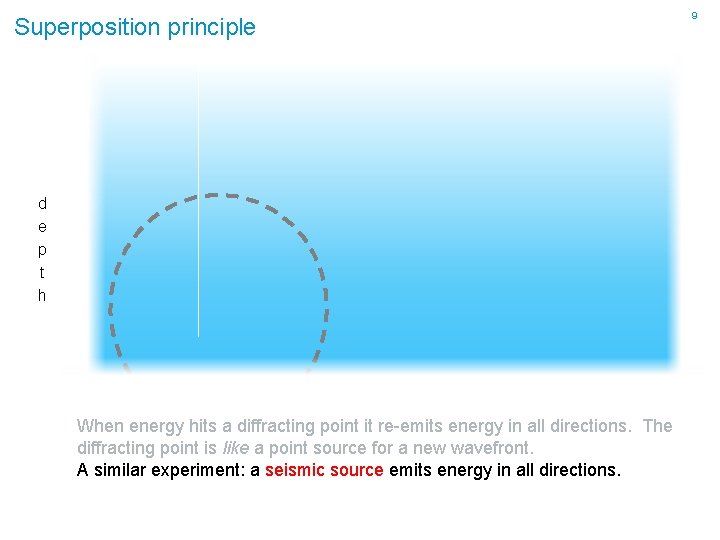 Superposition principle

9

d
e
p
t
h

When energy hits a diffracting point it re-emits energy in all directions. The diffracting point is like a point source for a new wavefront.
A similar experiment: a seismic source emits energy in all directions.